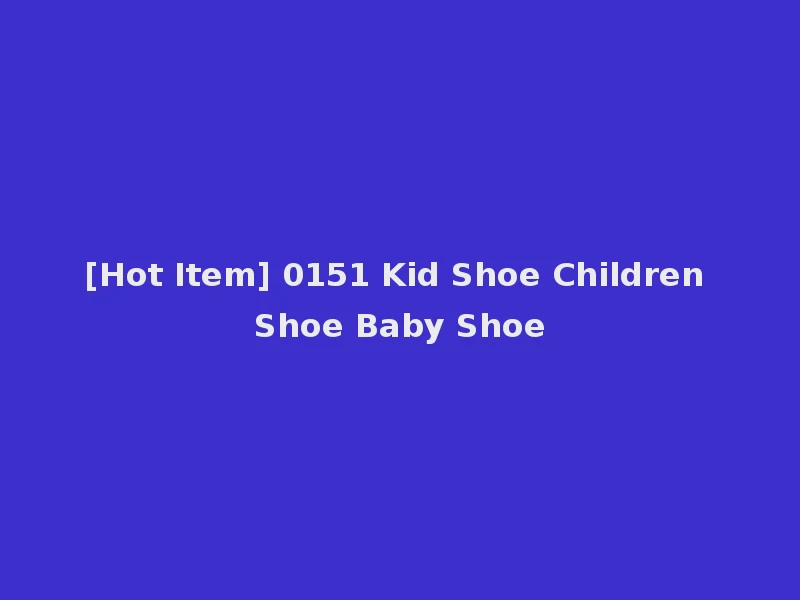 [Hot Item] 0151 Kid Shoe Children Shoe Baby Shoe